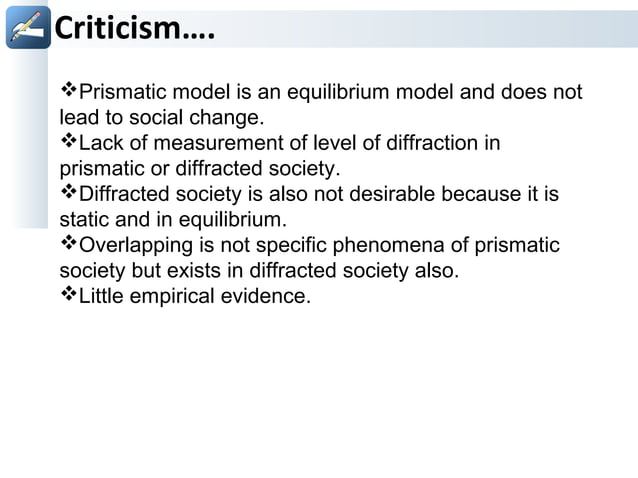 Criticism….

❖Prismatic model is an equilibrium model and does not lead to social change.
❖Lack of measurement of level of diffraction in prismatic or diffracted society.
❖Diffracted society is also not desirable because it is static and in equilibrium.
❖Overlapping is not specific phenomena of prismatic society but exists in diffracted society also.
❖Little empirical evidence.